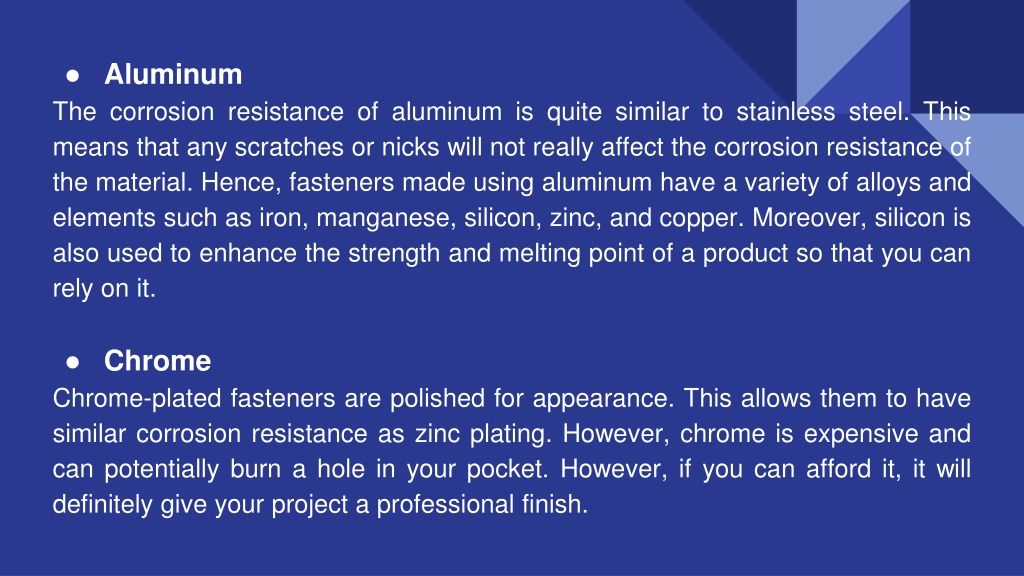 ● Aluminum
The corrosion resistance of aluminum is quite similar to stainless steel. This means that any scratches or nicks will not really affect the corrosion resistance of the material. Hence, fasteners made using aluminum have a variety of alloys and elements such as iron, manganese, silicon, zinc, and copper. Moreover, silicon is also used to enhance the strength and melting point of a product so that you can rely on it.

● Chrome
Chrome-plated fasteners are polished for appearance. This allows them to have similar corrosion resistance as zinc plating. However, chrome is expensive and can potentially burn a hole in your pocket. However, if you can afford it, it will definitely give your project a professional finish.